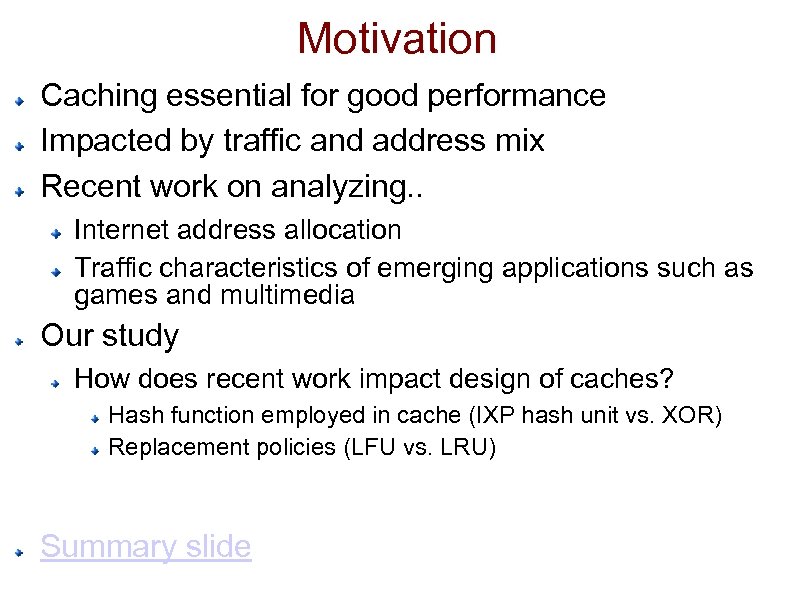 Motivation

Caching essential for good performance

Impacted by traffic and address mix

Recent work on analyzing..

Internet address allocation

Traffic characteristics of emerging applications such as games and multimedia

Our study

How does recent work impact design of caches?

Hash function employed in cache (IXP hash unit vs. XOR)

Replacement policies (LFU vs. LRU)

Summary slide